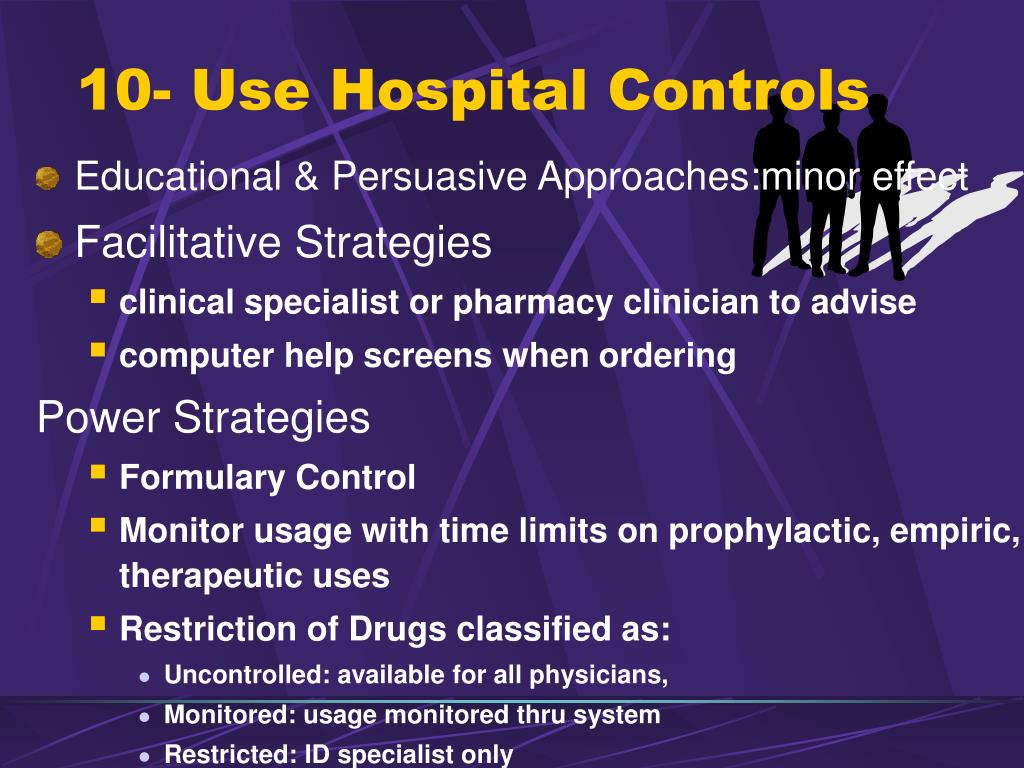 10- Use Hospital Controls

Educational & Persuasive Approaches:minor effect

Facilitative Strategies

clinical specialist or pharmacy clinician to advise

computer help screens when ordering

Power Strategies

Formulary Control

Monitor usage with time limits on prophylactic, empiric, therapeutic uses

Restriction of Drugs classified as:

Uncontrolled: available for all physicians,

Monitored: usage monitored thru system

Restricted: ID specialist only